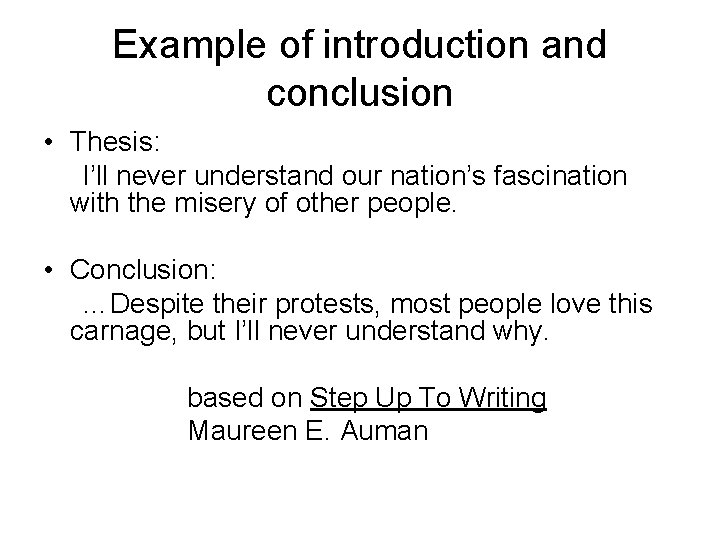 Example of introduction and conclusion

• Thesis:
I'll never understand our nation's fascination with the misery of other people.

• Conclusion:
…Despite their protests, most people love this carnage, but I'll never understand why.

based on Step Up To Writing
Maureen E. Auman